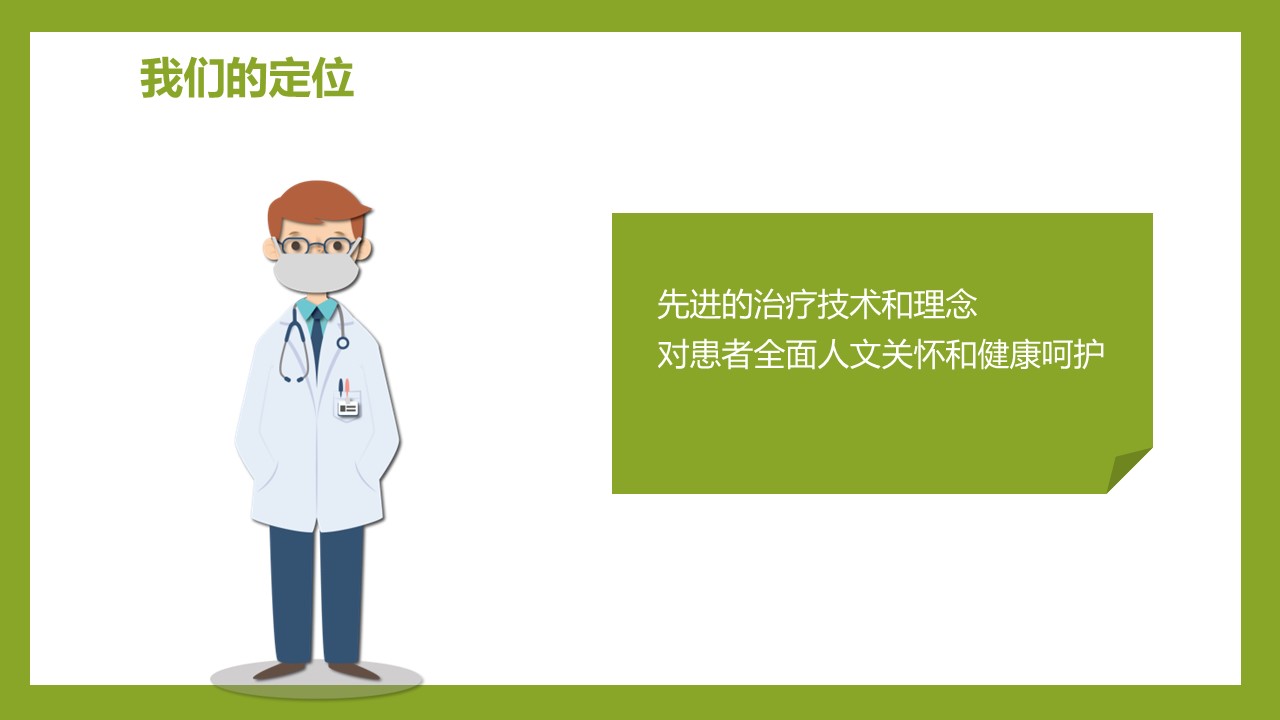 我们的定位

先进的治疗技术和理念
对患者全面人文关怀和健康呵护